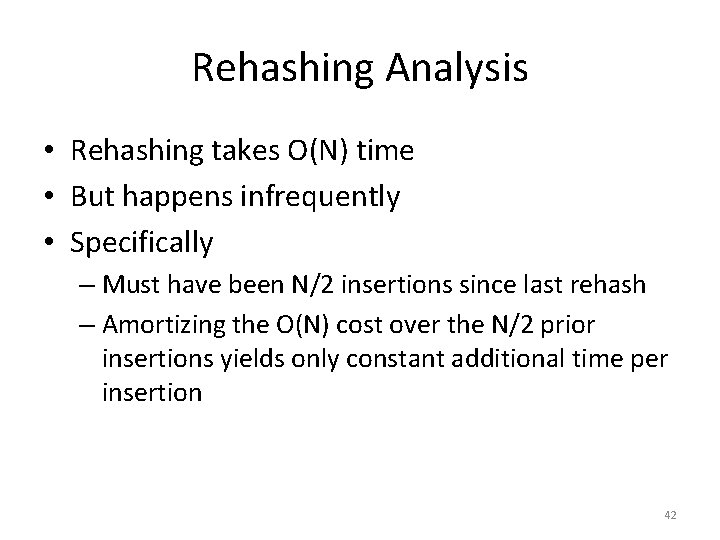 Rehashing Analysis

• Rehashing takes O(N) time
• But happens infrequently
• Specifically
– Must have been N/2 insertions since last rehash
– Amortizing the O(N) cost over the N/2 prior insertions yields only constant additional time per insertion

42